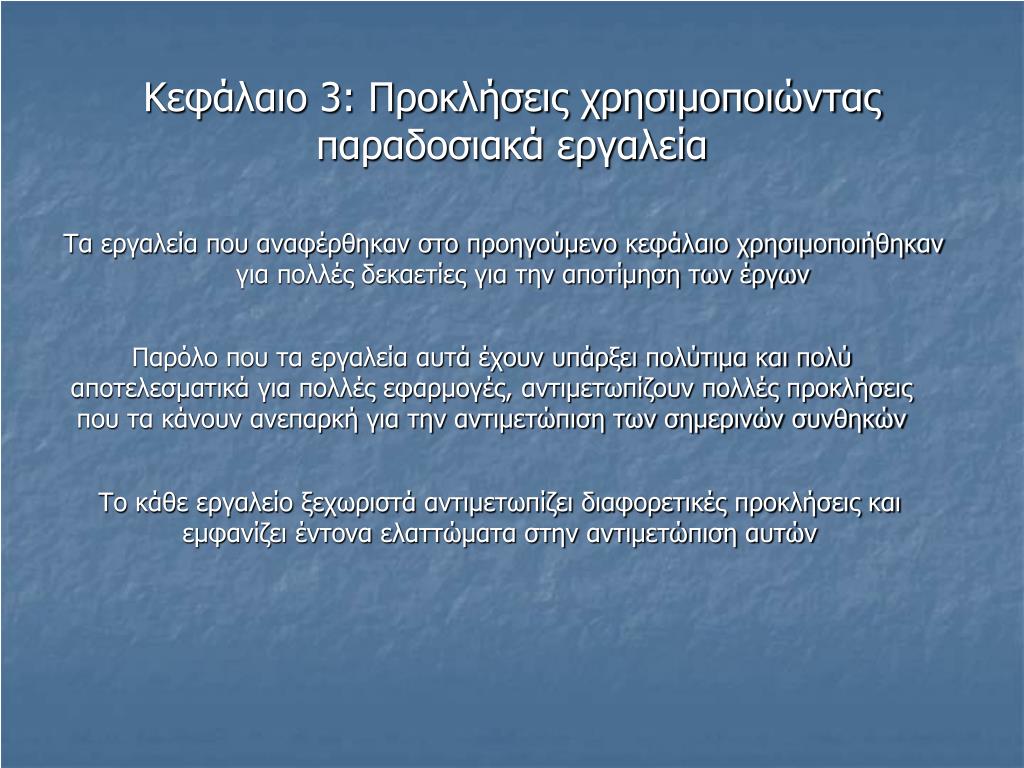 Κεφάλαιο 3: Προκλήσεις χρησιμοποιώντας παραδοσιακά εργαλεία

Τα εργαλεία που αναφέρθηκαν στο προηγούμενο κεφάλαιο χρησιμοποιήθηκαν για πολλές δεκαετίες για την αποτίμηση των έργων

Παρόλο που τα εργαλεία αυτά έχουν υπάρξει πολύτιμα και πολύ αποτελεσματικά για πολλές εφαρμογές, αντιμετωπίζουν πολλές προκλήσεις που τα κάνουν ανεπαρκή για την αντιμετώπιση των σημερινών συνθηκών

Το κάθε εργαλείο ξεχωριστά αντιμετωπίζει διαφορετικές προκλήσεις και εμφανίζει έντονα ελαττώματα στην αντιμετώπιση αυτών